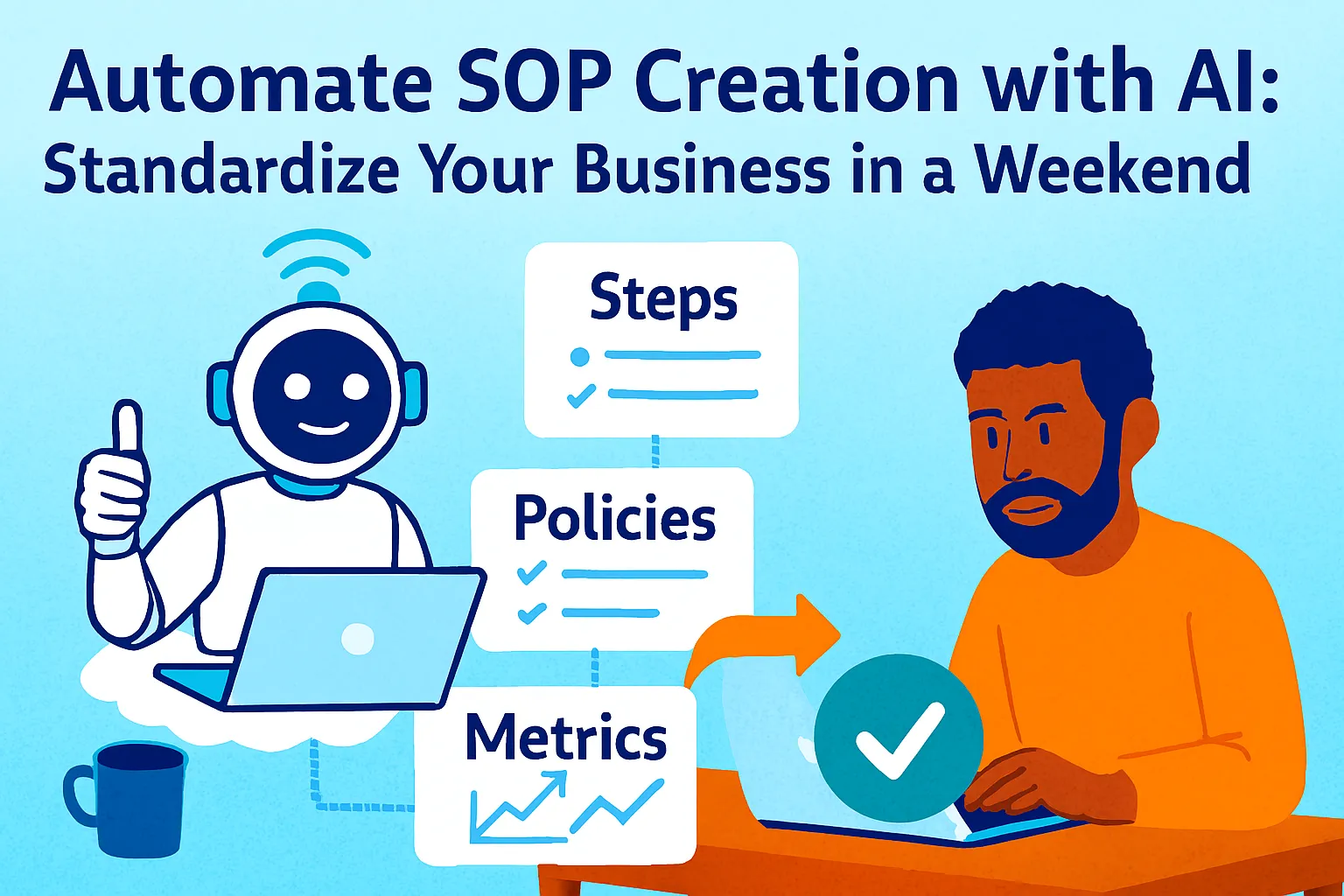 Automate SOP Creation with AI:
Standardize Your Business in a Weekend

Steps

Policies

Metrics